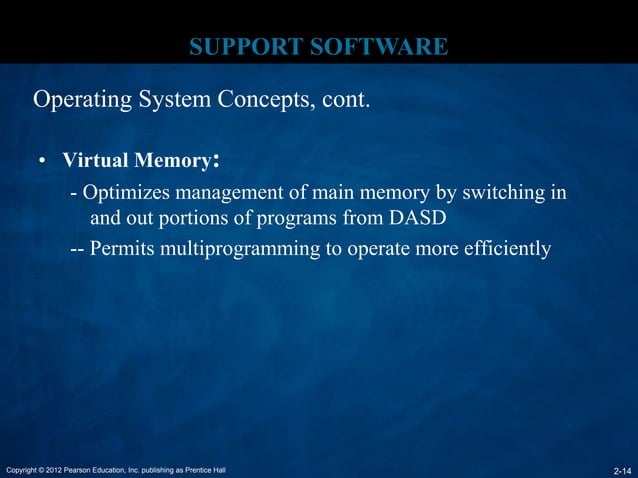 SUPPORT SOFTWARE

Operating System Concepts, cont.

• Virtual Memory:

- Optimizes management of main memory by switching in and out portions of programs from DASD

-- Permits multiprogramming to operate more efficiently

Copyright © 2012 Pearson Education, Inc. publishing as Prentice Hall

2-14